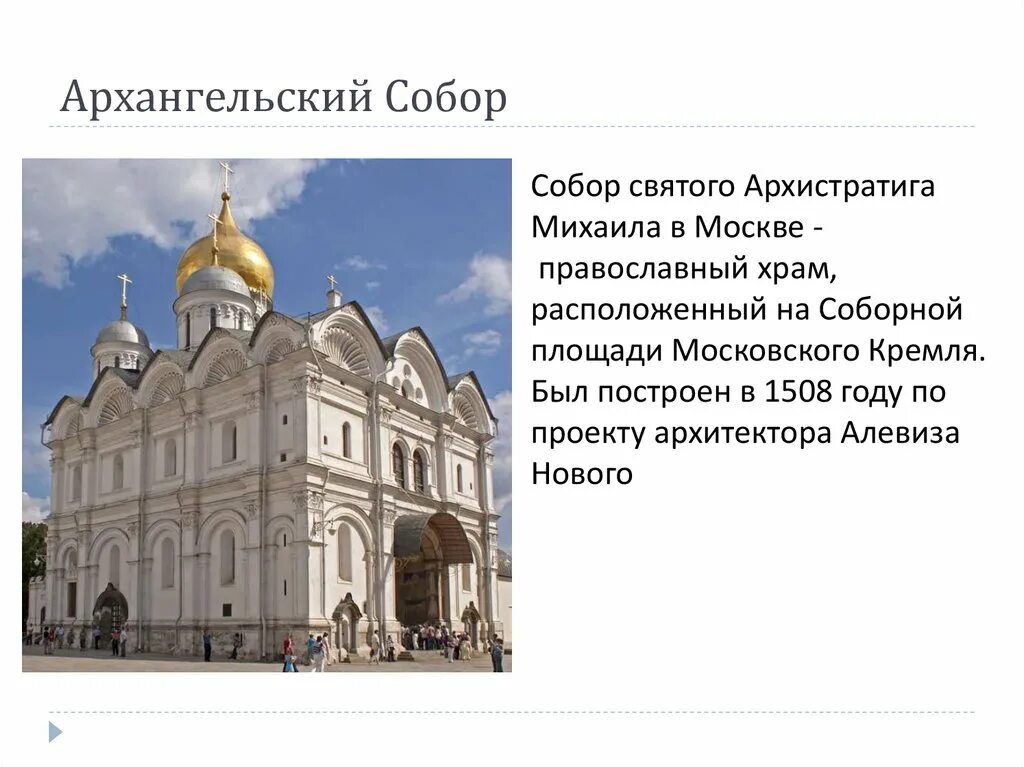 Архангельский Собор

Собор святого Архистратига Михаила в Москве - православный храм, расположенный на Соборной площади Московского Кремля. Был построен в 1508 году по проекту архитектора Алевиза Нового